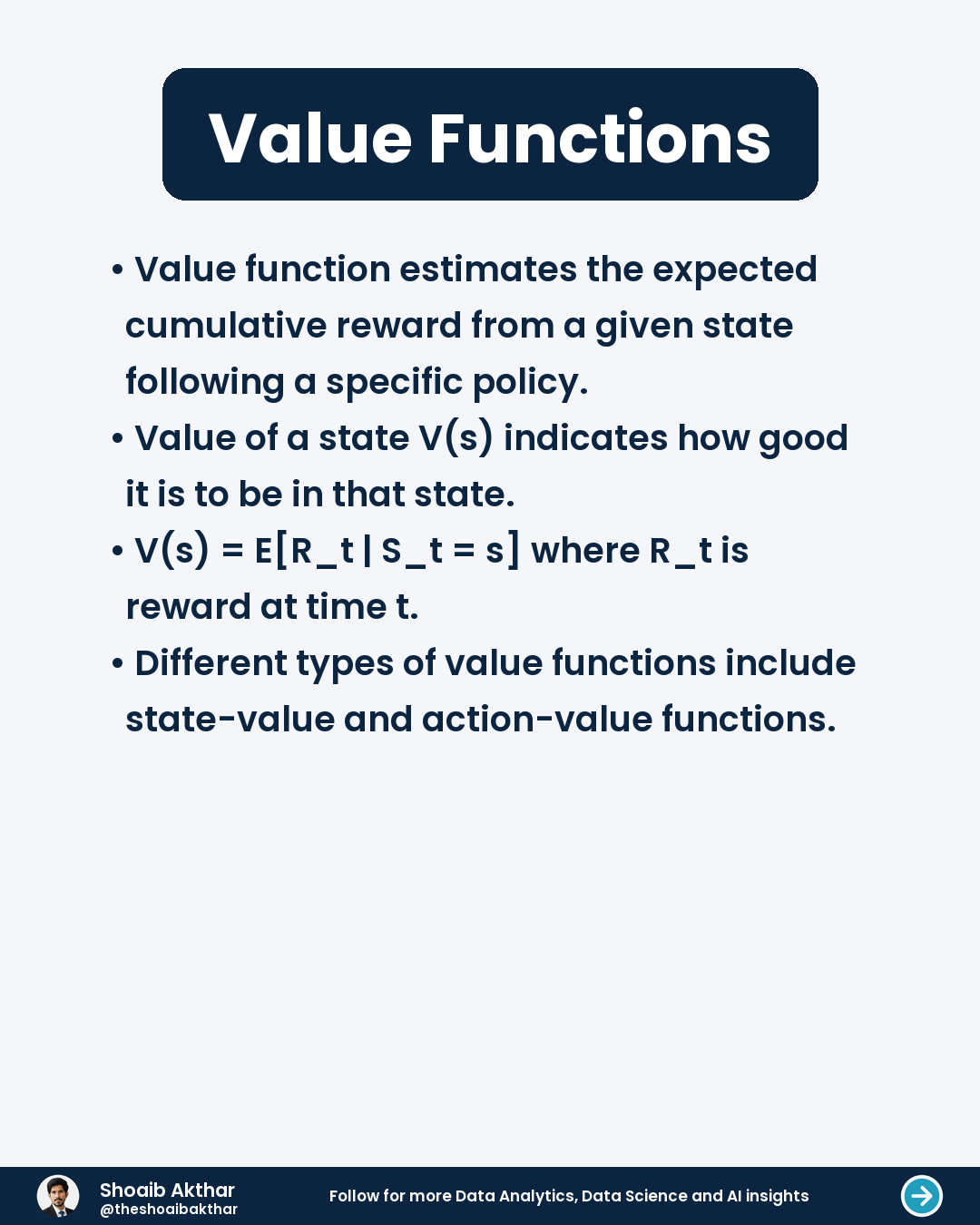 Value Functions

• Value function estimates the expected cumulative reward from a given state following a specific policy.

• Value of a state V(s) indicates how good it is to be in that state.

• V(s) = E[R_t | S_t = s] where R_t is reward at time t.

• Different types of value functions include state-value and action-value functions.

Shoaib Akthar
@theshoaibakthar

Follow for more Data Analytics, Data Science and AI insights